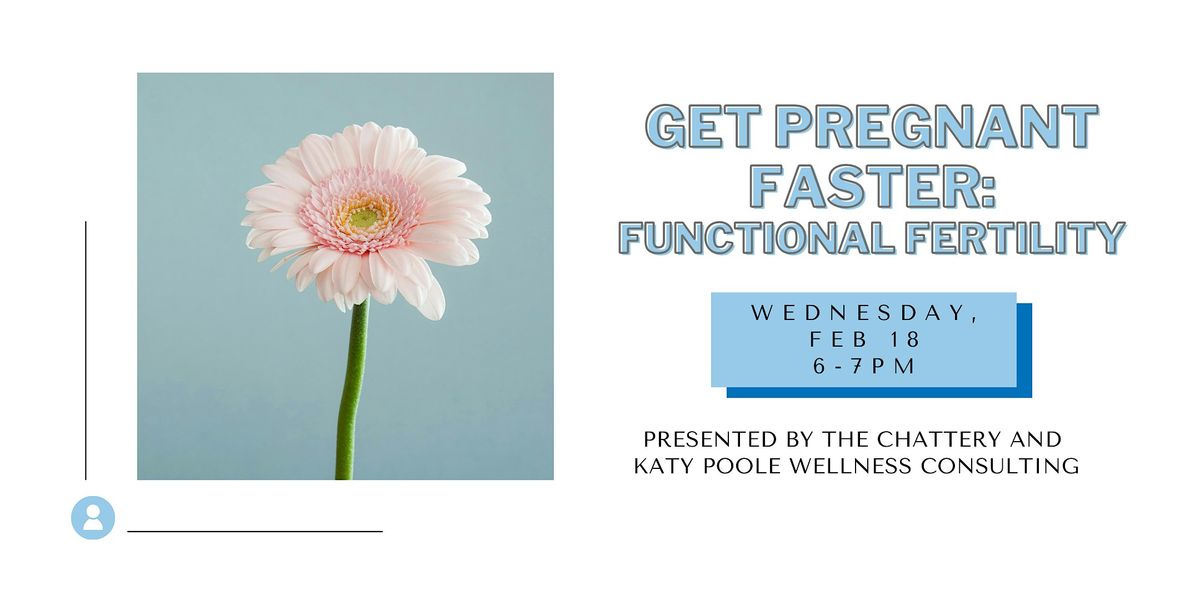 GET PREGNANT FASTER: FUNCTIONAL FERTILITY

WEDNESDAY, FEB 18 6-7PM

PRESENTED BY THE CHATTERY AND KATY POOLE WELLNESS CONSULTING